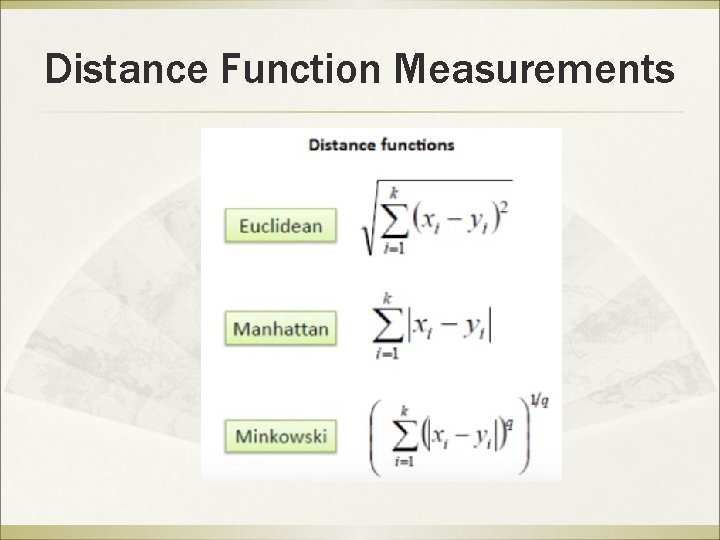 Distance Function Measurements

Distance functions

Euclidean $\sqrt{\sum_{i=1}^{k}(x_i - y_i)^2}$

Manhattan $\sum_{i=1}^{k}|x_i - y_i|$

Minkowski $\left(\sum_{i=1}^{k}(|x_i - y_i|)^q\right)^{1/q}$